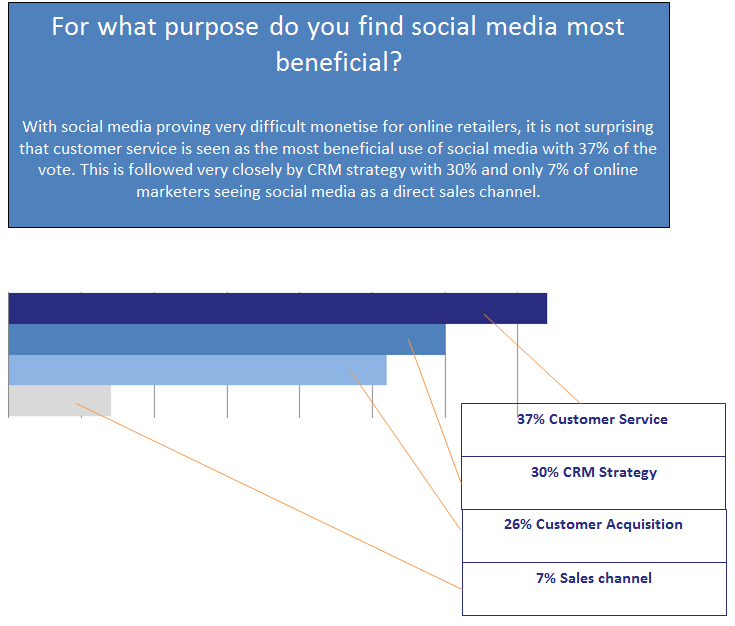 For what purpose do you find social media most beneficial?

With social media proving very difficult monetise for online retailers, it is not surprising that customer service is seen as the most beneficial use of social media with 37% of the vote. This is followed very closely by CRM strategy with 30% and only 7% of online marketers seeing social media as a direct sales channel.

37% Customer Service

30% CRM Strategy

26% Customer Acquisition

7% Sales channel